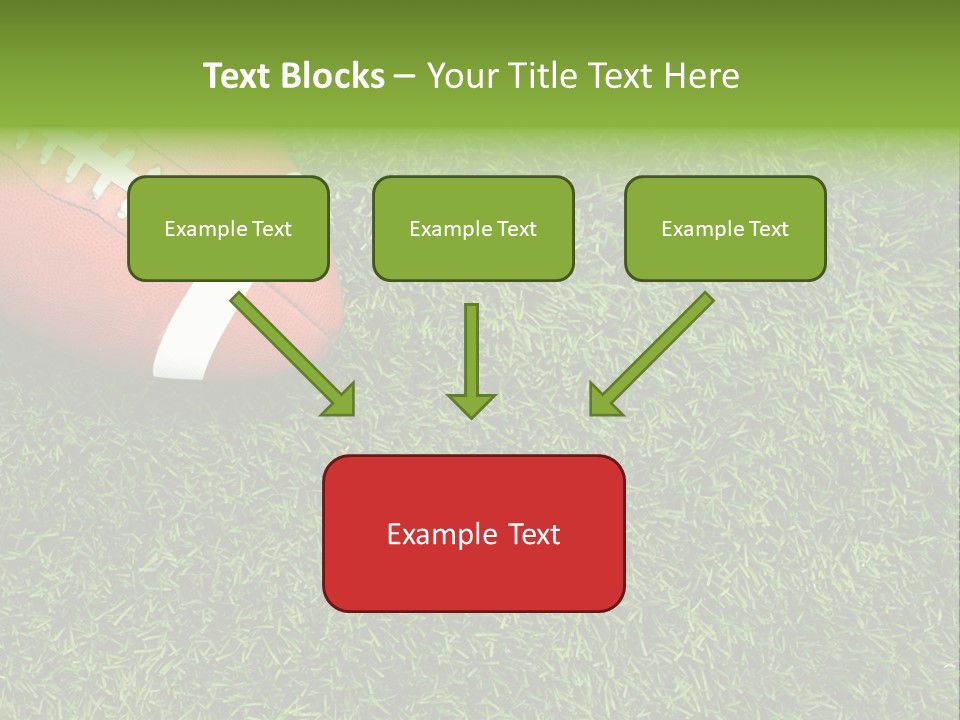 Text Blocks – Your Title Text Here

Example Text

Example Text

Example Text

Example Text